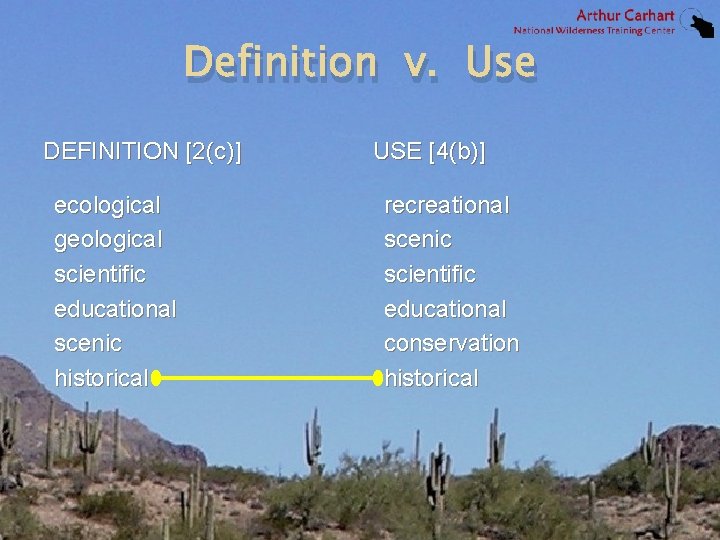 Arthur Carhart
National Wilderness Training Center

Definition v. Use

DEFINITION [2(c)]

ecological
geological
scientific
educational
scenic
historical

USE [4(b)]

recreational
scenic
scientific
educational
conservation
historical